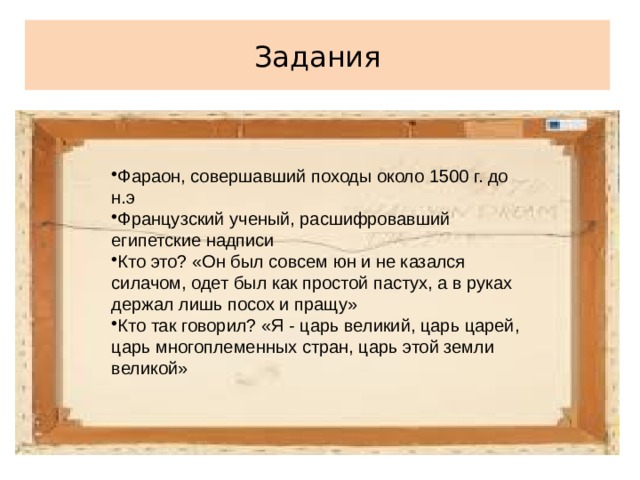 Задания

•Фараон, совершавший походы около 1500 г. до н.э

•Французский ученый, расшифровавший египетские надписи

•Кто это? «Он был совсем юн и не казался силачом, одет был как простой пастух, а в руках держал лишь посох и пращу»

•Кто так говорил? «Я - царь великий, царь царей, царь многоплеменных стран, царь этой земли великой»